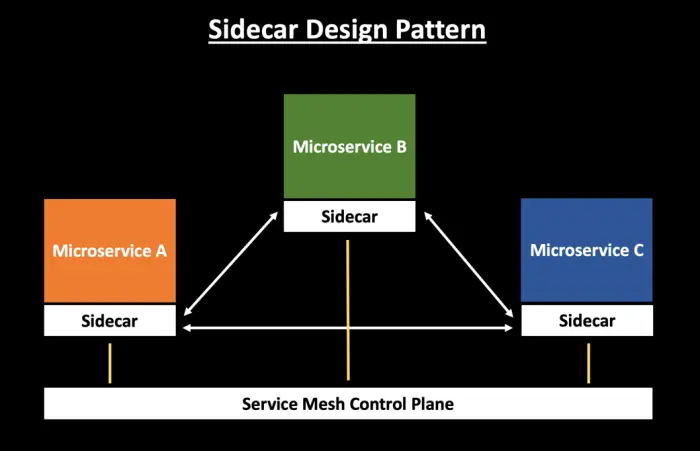 Sidecar Design Pattern

Microservice B

Sidecar

Microservice A

Sidecar

Microservice C

Sidecar

Service Mesh Control Plane